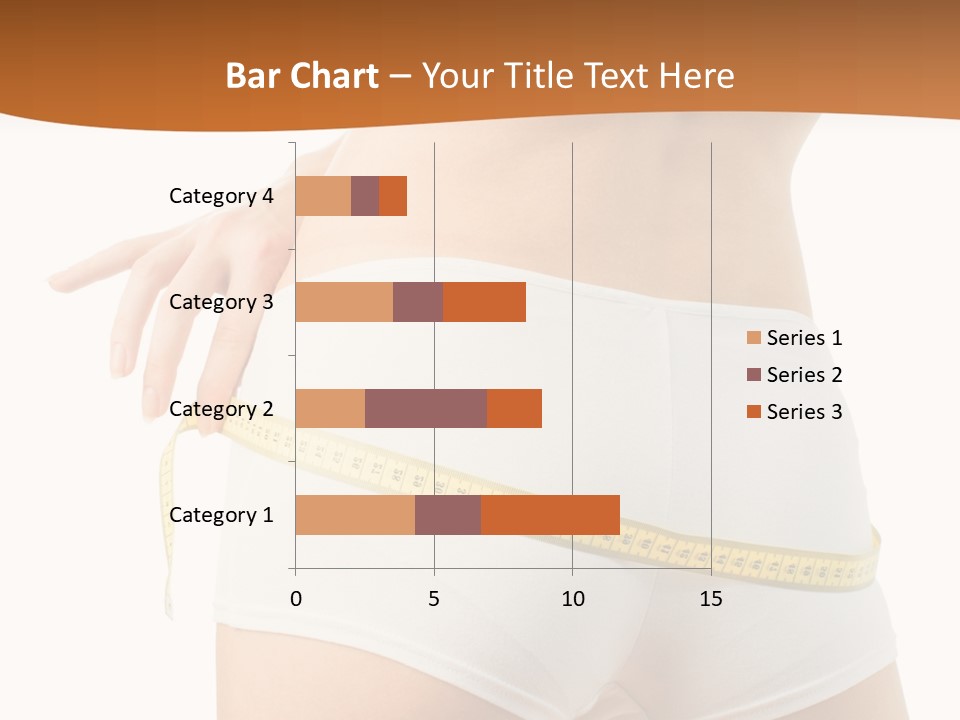 Bar Chart – Your Title Text Here

Category 4
Category 3
Category 2
Category 1

0
5
10
15

Series 1
Series 2
Series 3